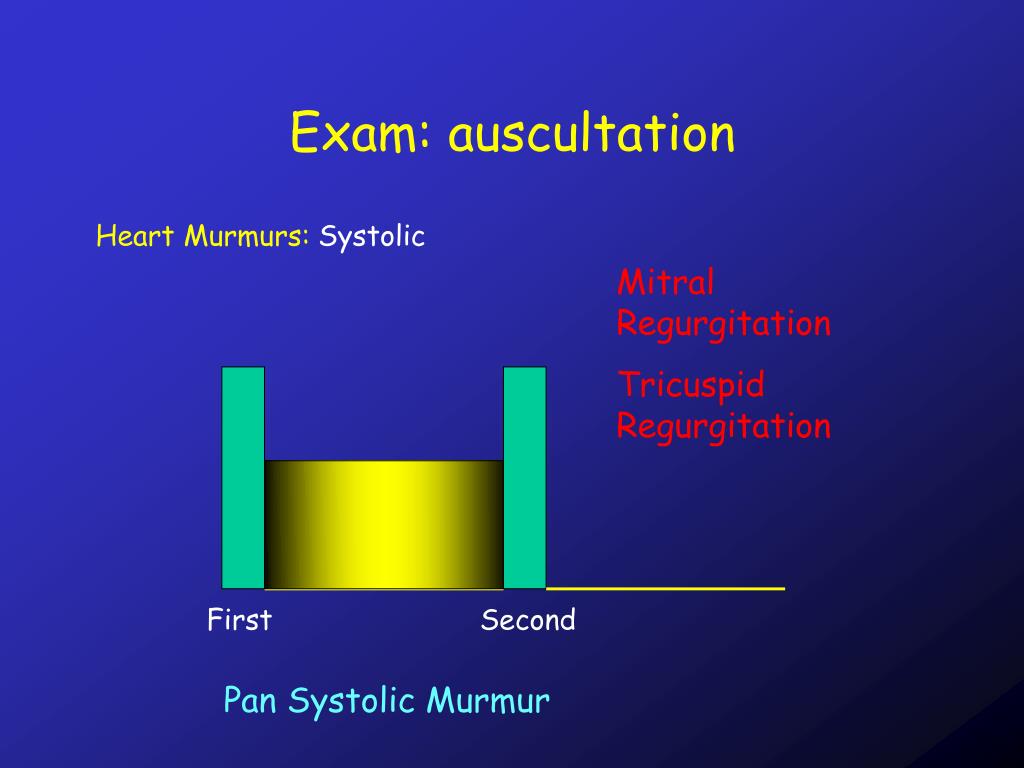 Exam: auscultation

Heart Murmurs: Systolic

Mitral Regurgitation

Tricuspid Regurgitation

First

Second

Pan Systolic Murmur